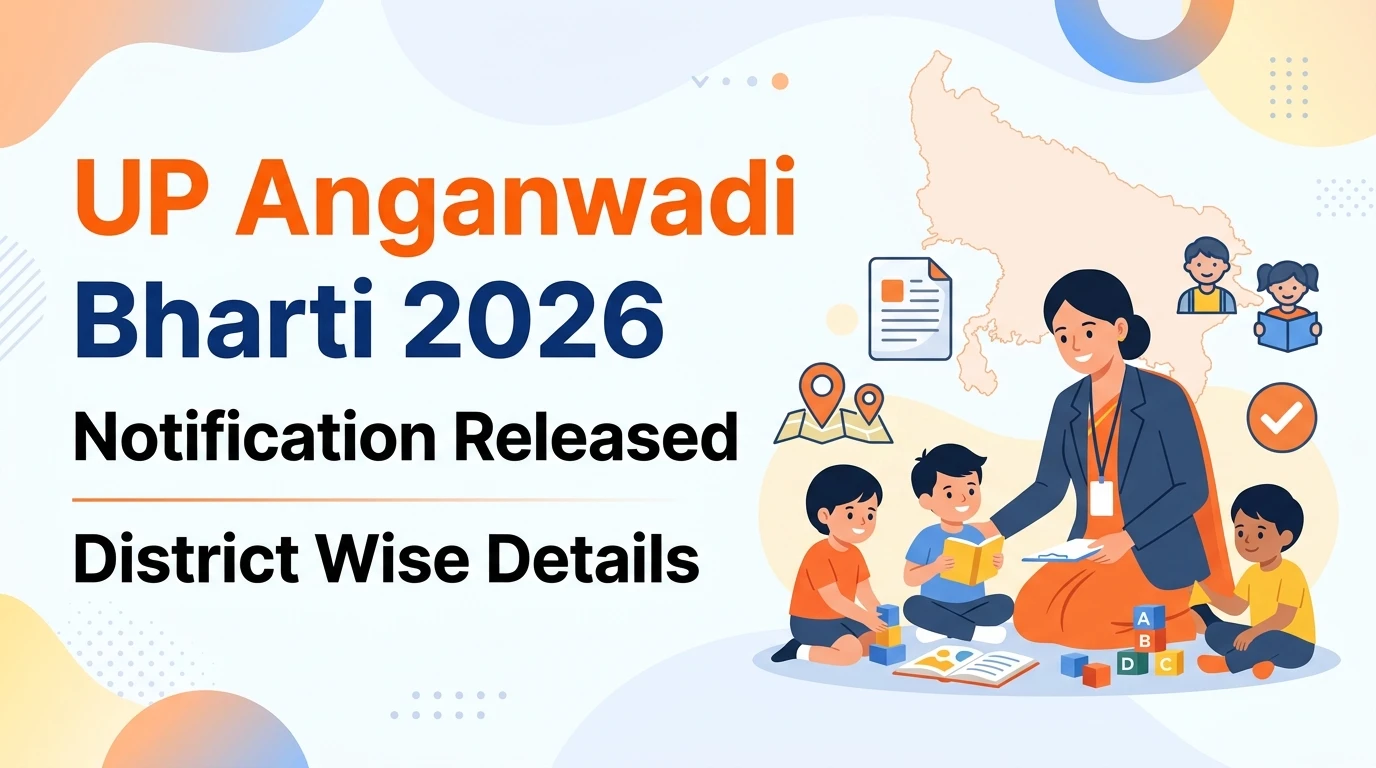 UP Anganwadi
Bharti 2026
Notification Released

District Wise Details

A
B
D
C